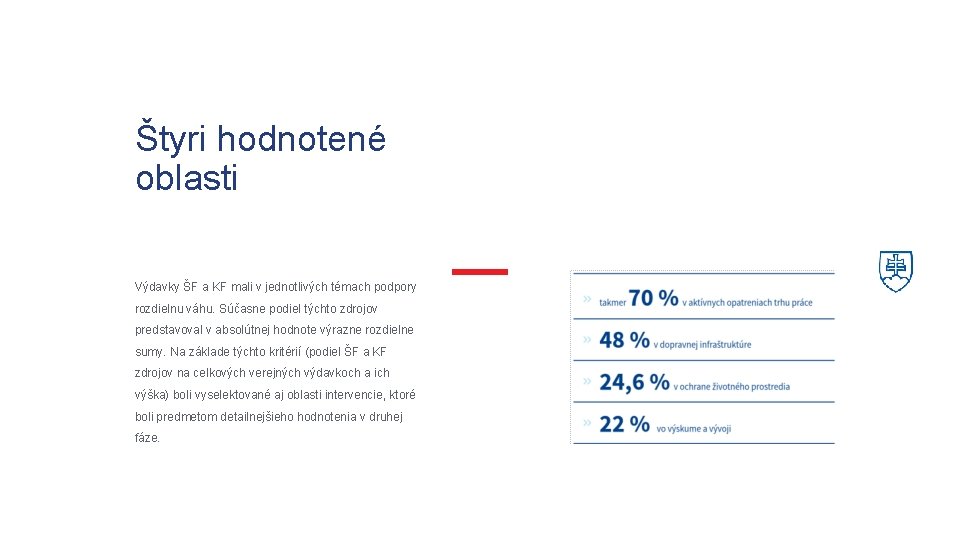 Štyri hodnotené oblasti

Výdavky ŠF a KF mali v jednotlivých témach podpory rozdielnu váhu. Súčasne podiel týchto zdrojov predstavoval v absolútnej hodnote výrazne rozdielne sumy. Na základe týchto kritérií (podiel ŠF a KF zdrojov na celkových verejných výdavkoch a ich výška) boli vyselektované aj oblasti intervencie, ktoré boli predmetom detailnejšieho hodnotenia v druhej fáze.

» takmer 70 % v aktívnych opatreniach trhu práce

» 48 % v dopravnej infraštruktúre

» 24,6 % v ochrane životného prostredia

» 22 % vo výskume a vývoji